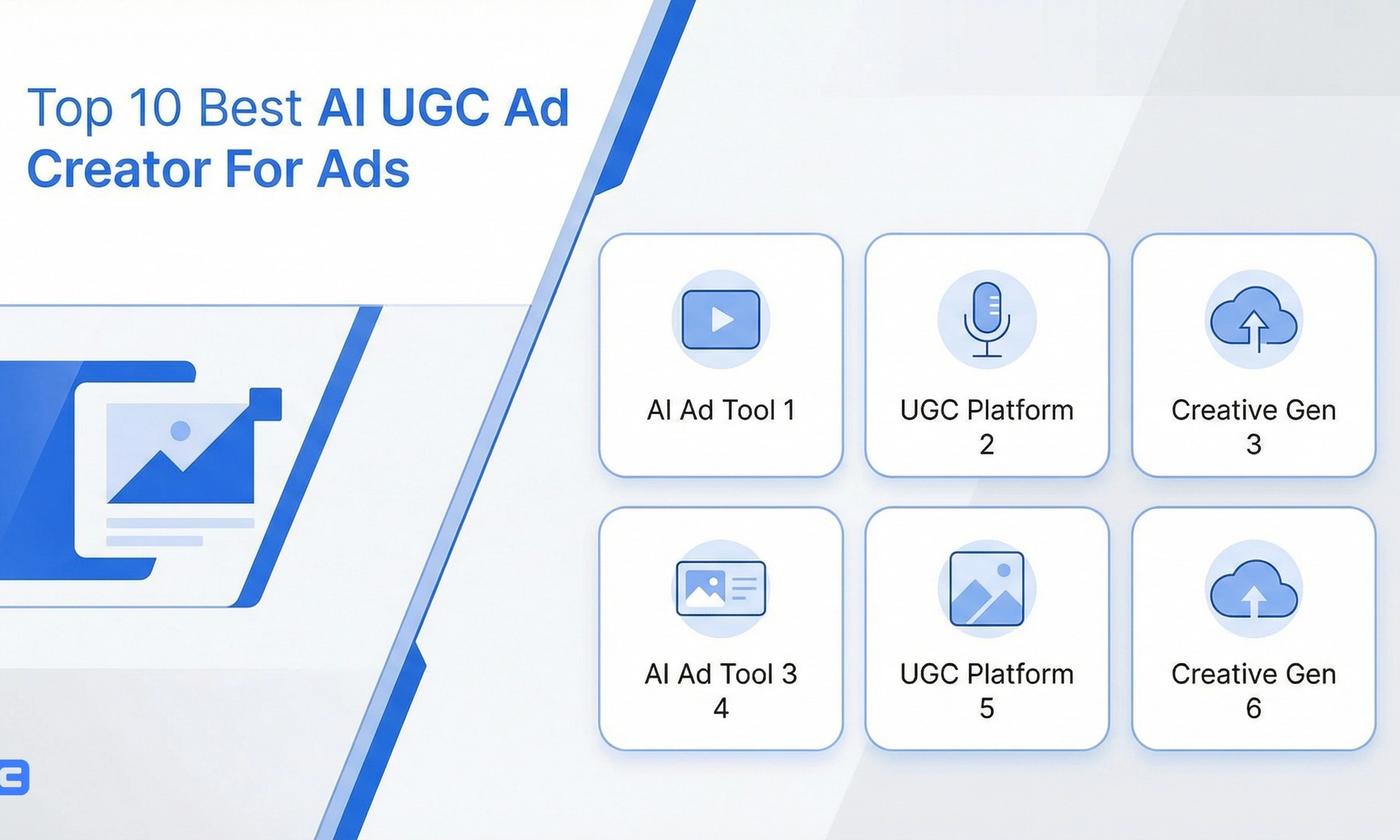 Top 10 Best AI UGC Ad Creator For Ads

AI Ad Tool 1

UGC Platform 2

Creative Gen 3

AI Ad Tool 3 4

UGC Platform 5

Creative Gen 6